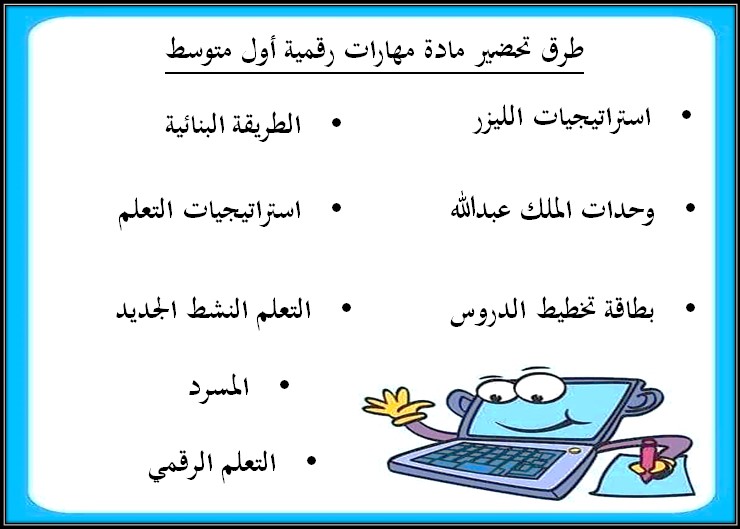 طرق تحضير مادة مهارات رقمية أول متوسط

• استراتيجيات الليزر
• وحدات الملك عبدالله
• بطاقة تخطيط الدروس

• الطريقة البنائية
• استراتيجيات التعلم
• التعلم النشط الجديد
• المسرد
• التعلم الرقمي